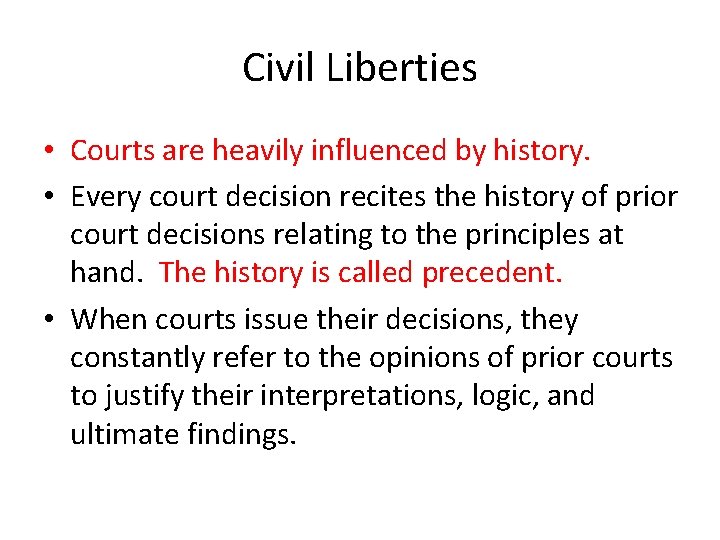 Civil Liberties

• Courts are heavily influenced by history.

• Every court decision recites the history of prior court decisions relating to the principles at hand. The history is called precedent.

• When courts issue their decisions, they constantly refer to the opinions of prior courts to justify their interpretations, logic, and ultimate findings.